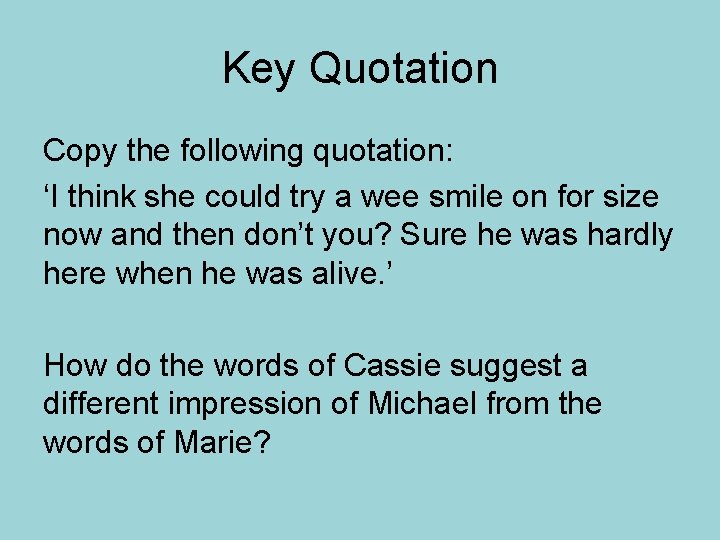 Key Quotation

Copy the following quotation:

‘I think she could try a wee smile on for size now and then don’t you? Sure he was hardly here when he was alive.’

How do the words of Cassie suggest a different impression of Michael from the words of Marie?